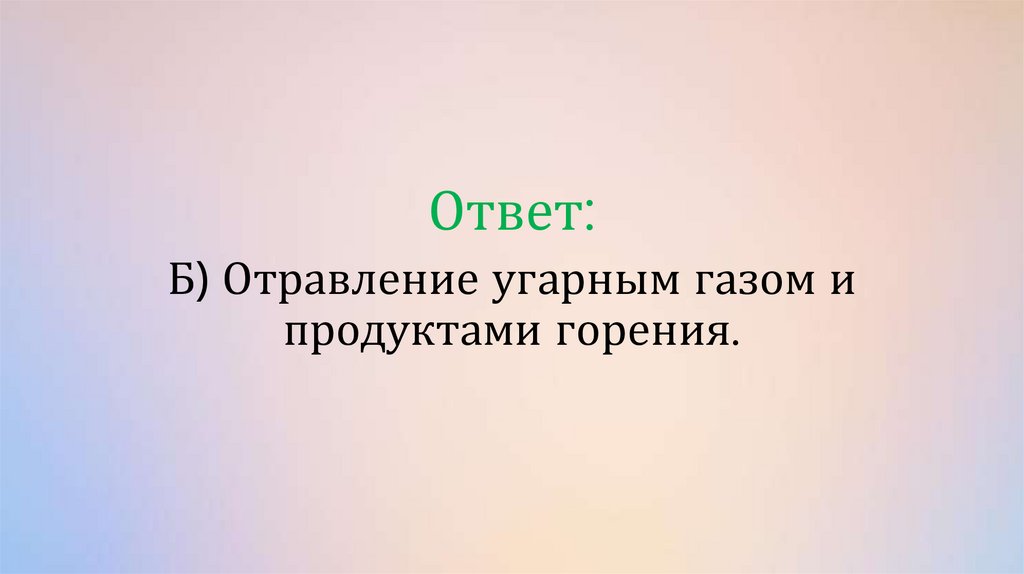 Ответ:

Б) Отравление угарным газом и продуктами горения.